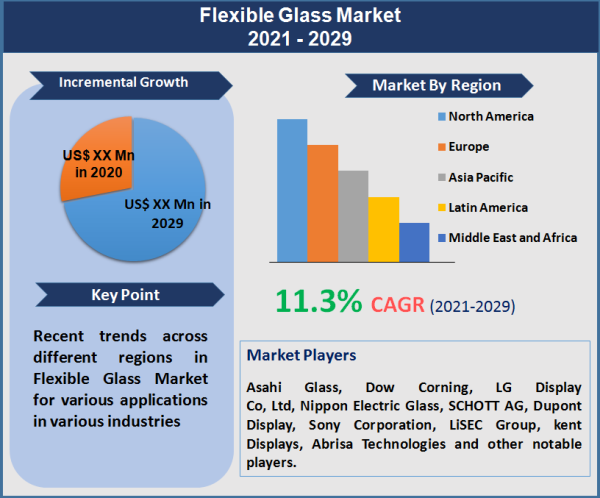 Flexible Glass Market
2021 - 2029

Incremental Growth

US$ XX Mn in 2020

US$ XX Mn in 2029

Key Point

Recent trends across different regions in Flexible Glass Market for various applications in various industries

Market By Region

North America
Europe
Asia Pacific
Latin America
Middle East and Africa

11.3% CAGR (2021-2029)

Market Players

Asahi Glass, Dow Corning, LG Display Co, Ltd, Nippon Electric Glass, SCHOTT AG, Dupont Display, Sony Corporation, LiSEC Group, kent Displays, Abrisa Technologies and other notable players.